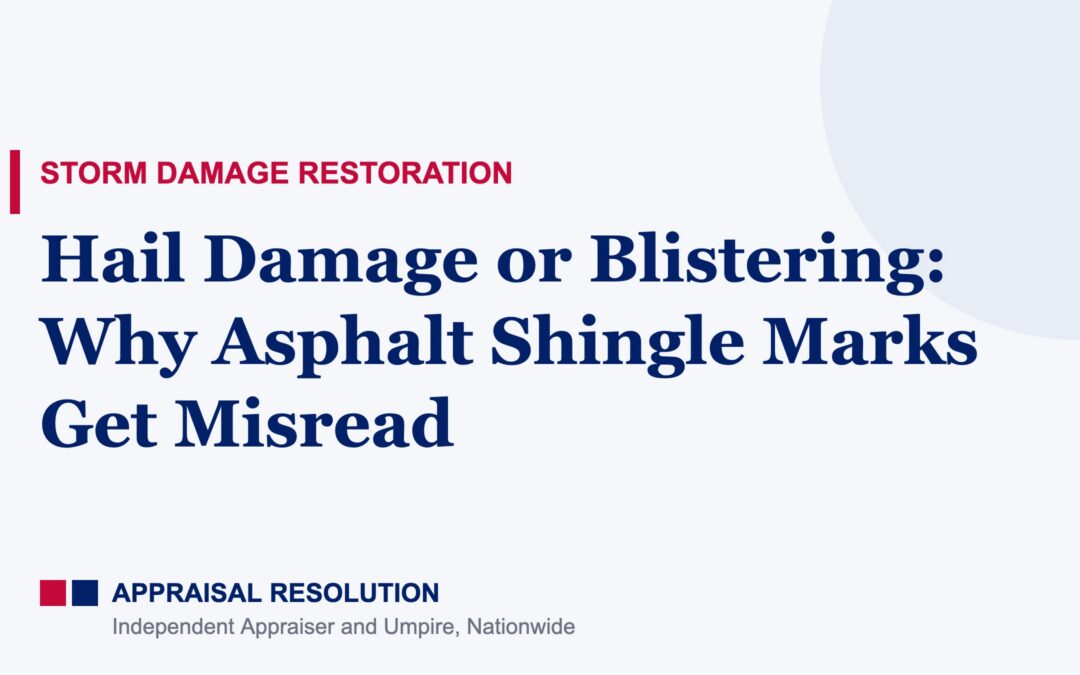 STORM DAMAGE RESTORATION

Hail Damage or Blistering: Why Asphalt Shingle Marks Get Misread

APPRAISAL RESOLUTION

Independent Appraiser and Umpire, Nationwide